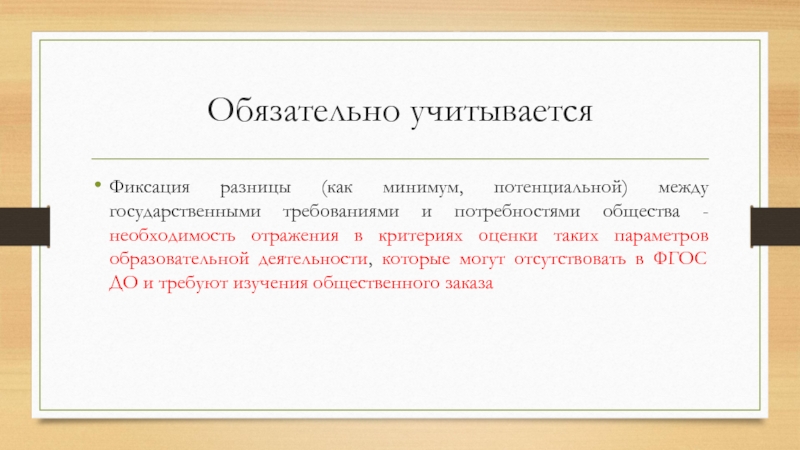 Обязательно учитывается

• Фиксация разницы (как минимум, потенциальной) между государственными требованиями и потребностями общества - необходимость отражения в критериях оценки таких параметров образовательной деятельности, которые могут отсутствовать в ФГОС ДО и требуют изучения общественного заказа